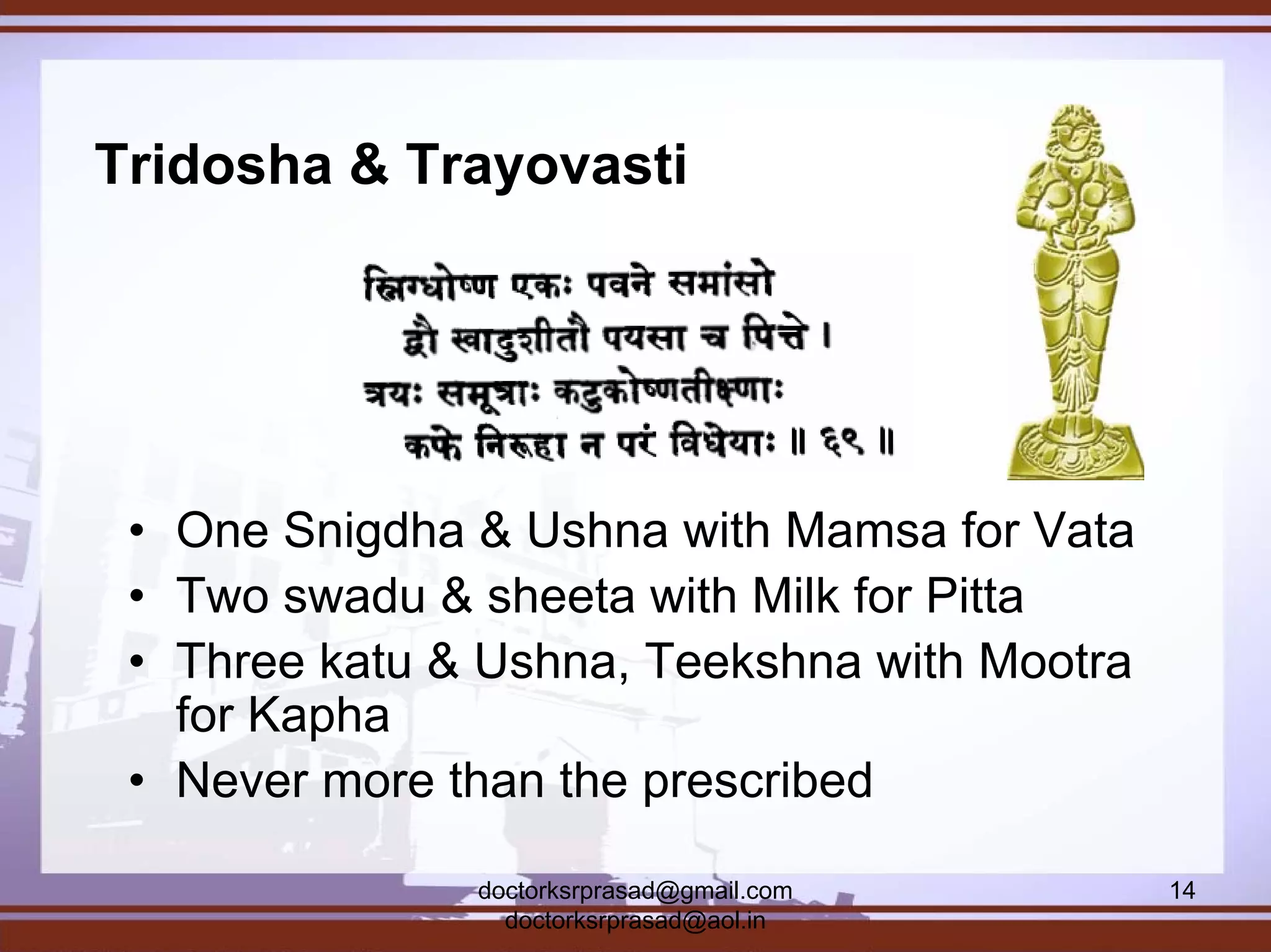 Tridosha & Trayovasti

स्निग्धोष्ण एकः पवने समांसो
द्वौ स्वादुशीतौ पयसा च पित्ते ।
त्रयः समूत्राः कटुकोष्णतीक्ष्णाः
कफे निरूहा न परं विधेयाः ॥ ६९ ॥

• One Snigdha & Ushna with Mamsa for Vata
• Two swadu & sheeta with Milk for Pitta
• Three katu & Ushna, Teekshna with Mootra for Kapha
• Never more than the prescribed

doctorksrprasad@gmail.com
doctorksrprasad@aol.in

14